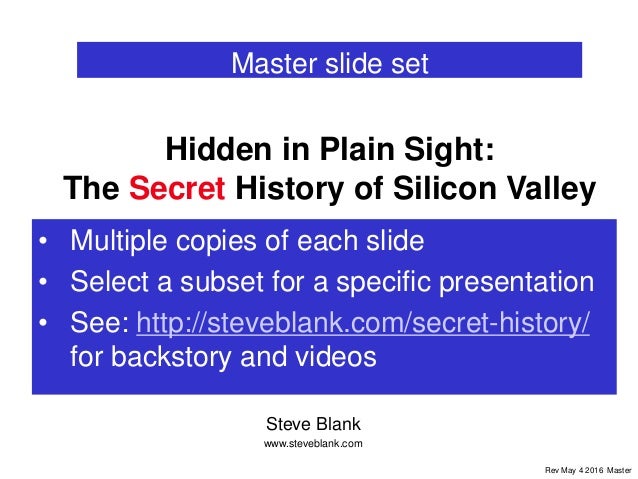 Master slide set

Hidden in Plain Sight:
The Secret History of Silicon Valley

• Multiple copies of each slide
• Select a subset for a specific presentation
• See: http://steveblank.com/secret-history/ for backstory and videos

Steve Blank
www.steveblank.com

Rev May 4 2016 Master